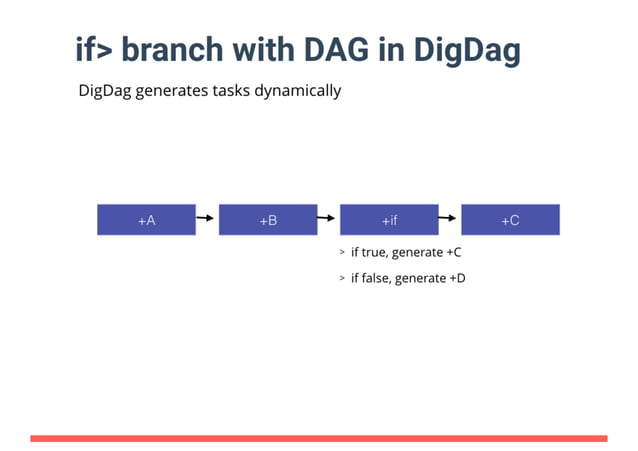 if> branch with DAG in DigDag

DigDag generates tasks dynamically

+A

+B

+if

+C

> if true, generate +C

> if false, generate +D